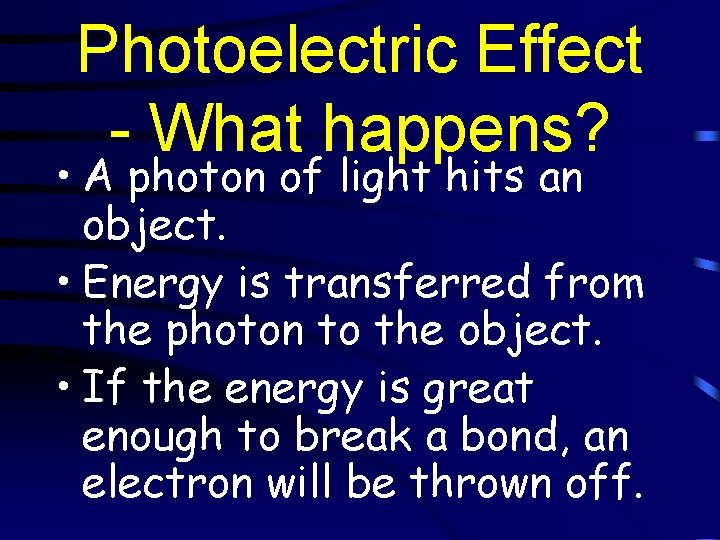 Photoelectric Effect - What happens?

• A photon of light hits an object.

• Energy is transferred from the photon to the object.

• If the energy is great enough to break a bond, an electron will be thrown off.